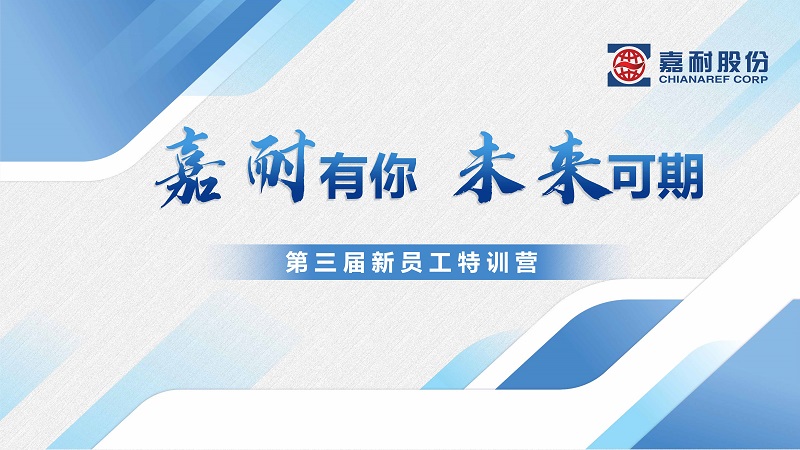 嘉耐股份
CHIANAREF CORP

嘉耐有你 未来可期

第三届新员工特训营